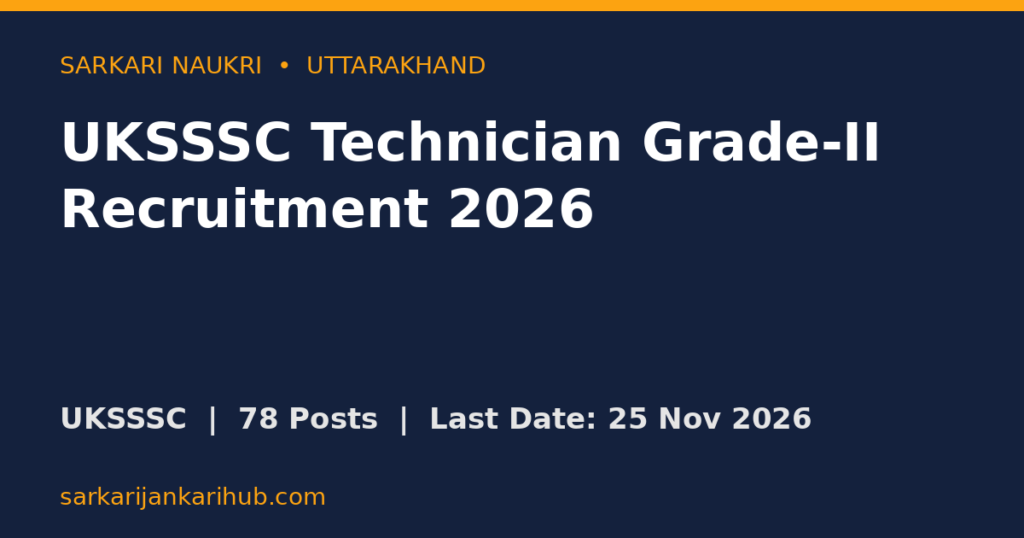 SARKARI NAUKRI • UTTARAKHAND

UKSSSC Technician Grade-II Recruitment 2026

UKSSSC | 78 Posts | Last Date: 25 Nov 2026

sarkarijankarihub.com